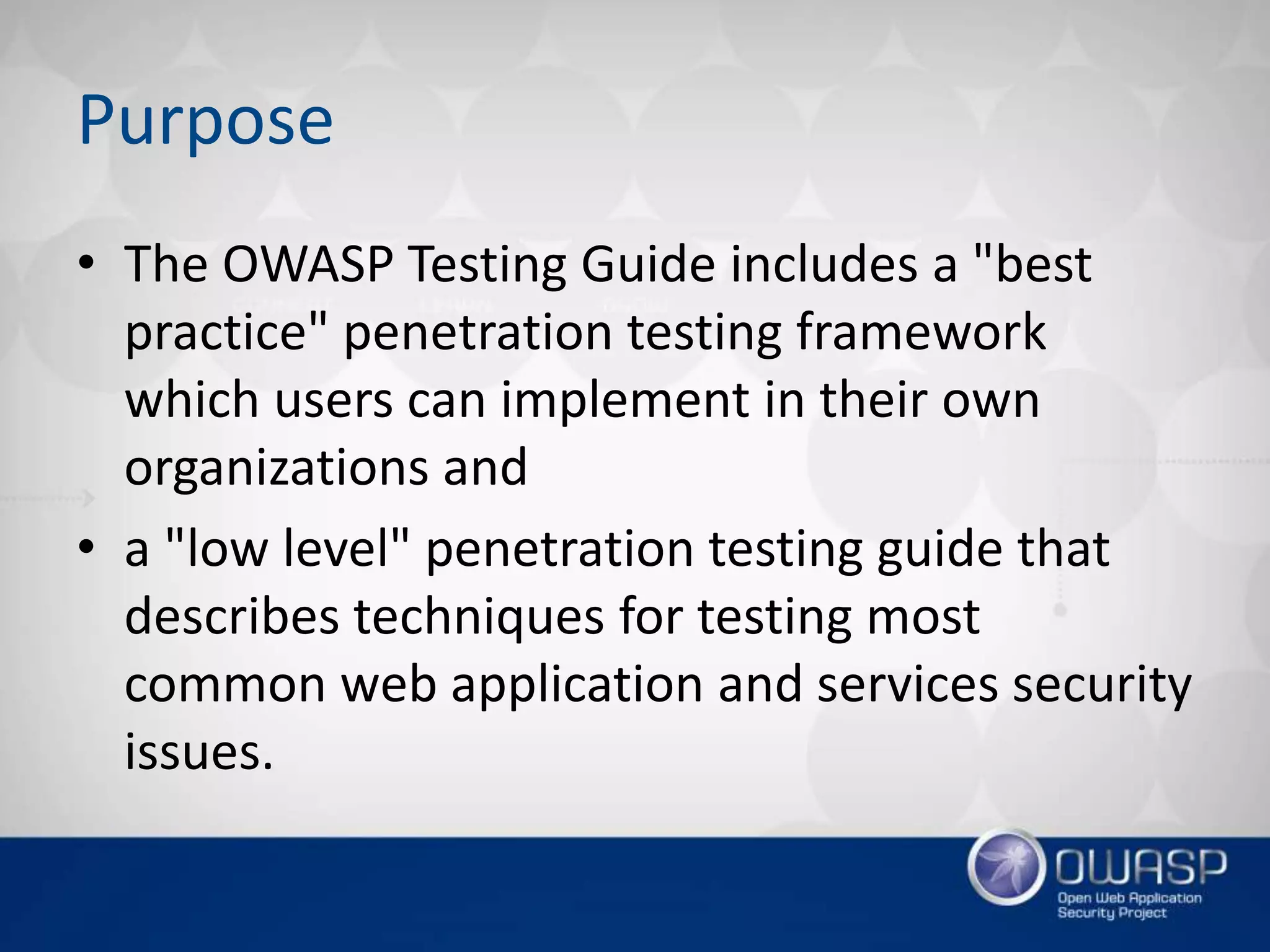 Purpose

• The OWASP Testing Guide includes a "best practice" penetration testing framework which users can implement in their own organizations and

• a "low level" penetration testing guide that describes techniques for testing most common web application and services security issues.

OWASP
Open Web Application Security Project